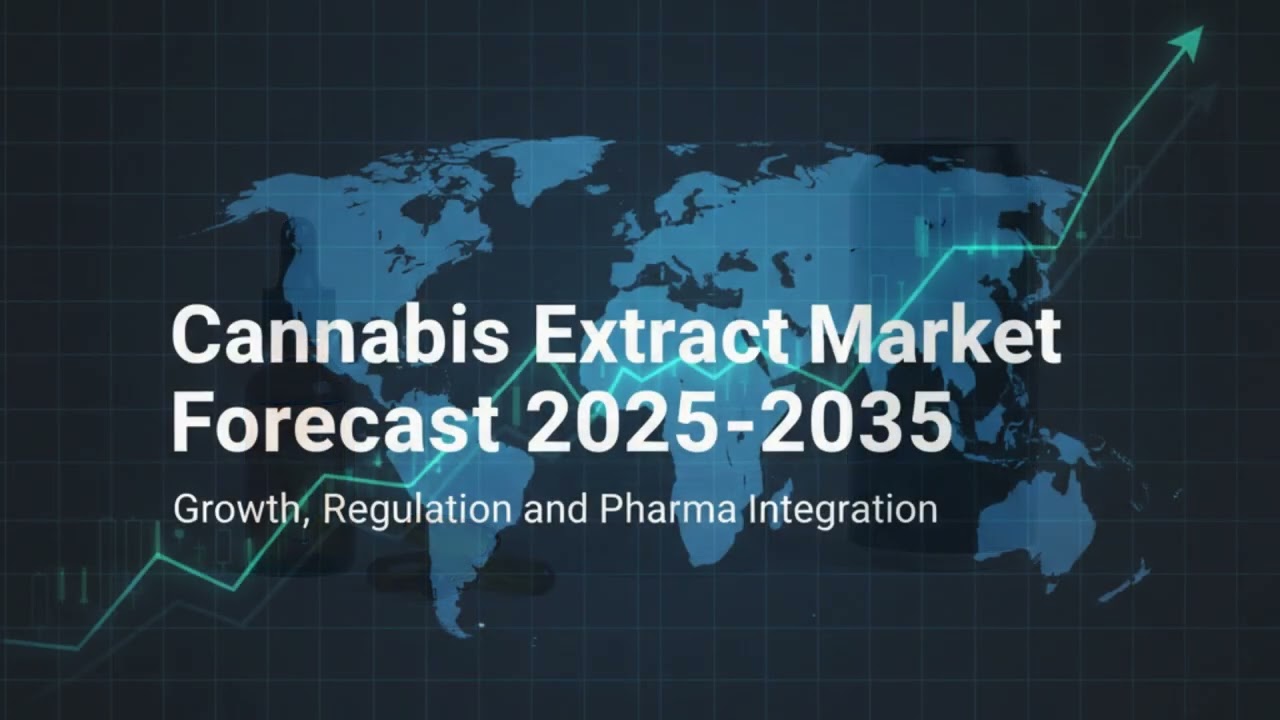 Cannabis Extract Market Forecast 2025-2035

Growth, Regulation and Pharma Integration